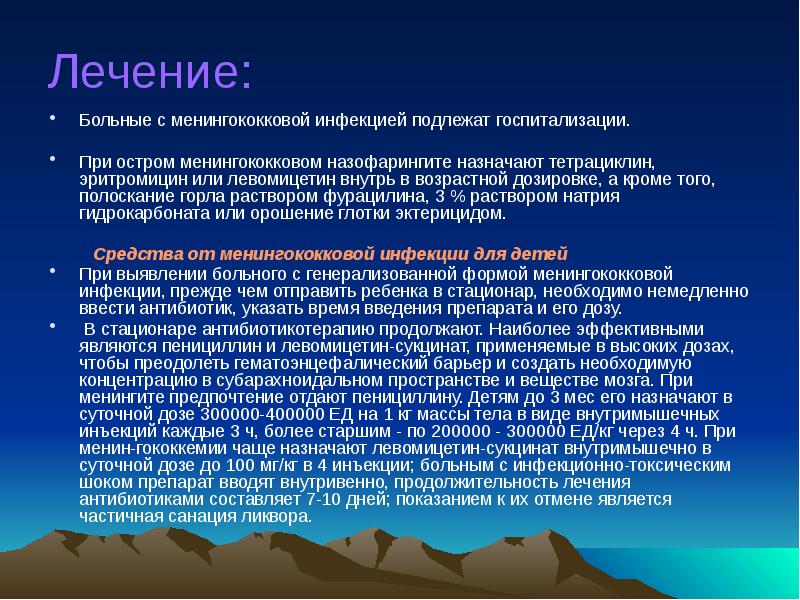 Лечение:

• Больные с менингококковой инфекцией подлежат госпитализации.

• При остром менингококковом назофарингите назначают тетрациклин, эритромицин или левомицетин внутрь в возрастной дозировке, а кроме того, полоскание горла раствором фурацилина, 3 % раствором натрия гидрокарбоната или орошение глотки эктерицидом.

Средства от менингококковой инфекции для детей

• При выявлении больного с генерализованной формой менингококковой инфекции, прежде чем отправить ребенка в стационар, необходимо немедленно ввести антибиотик, указать время введения препарата и его дозу.

• В стационаре антибиотикотерапию продолжают. Наиболее эффективными являются пенициллин и левомицетин-сукцинат, применяемые в высоких дозах, чтобы преодолеть гематоэнцефалический барьер и создать необходимую концентрацию в субарахноидальном пространстве и веществе мозга. При менингите предпочтение отдают пенициллину. Детям до 3 мес его назначают в суточной дозе 300000-400000 ЕД на 1 кг массы тела в виде внутримышечных инъекций каждые 3 ч, более старшим - по 200000 - 300000 ЕД/кг через 4 ч. При менин-гококкемии чаще назначают левомицетин-сукцинат внутримышечно в суточной дозе до 100 мг/кг в 4 инъекции; больным с инфекционно-токсическим шоком препарат вводят внутривенно, продолжительность лечения антибиотиками составляет 7-10 дней; показанием к их отмене является частичная санация ликвора.